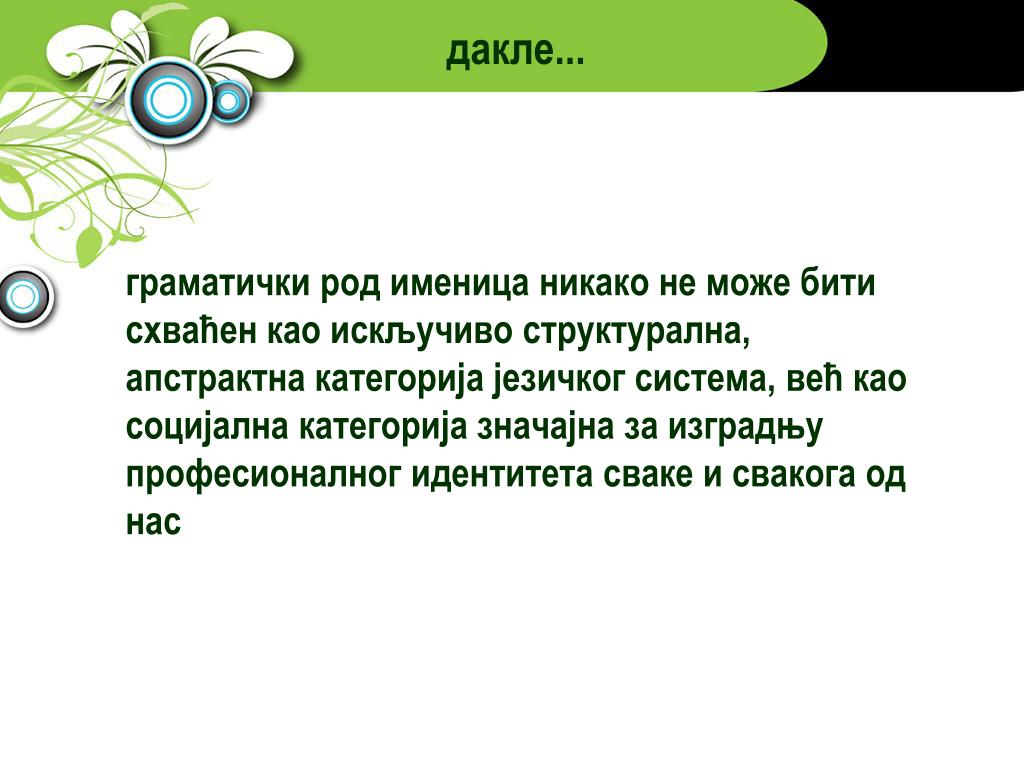 дакле...

граматички род именица никако не може бити схваћен као искључиво структурална, апстрактна категорија језичког система, већ као социјална категорија значајна за изградњу професионалног идентитета сваке и свакога од нас